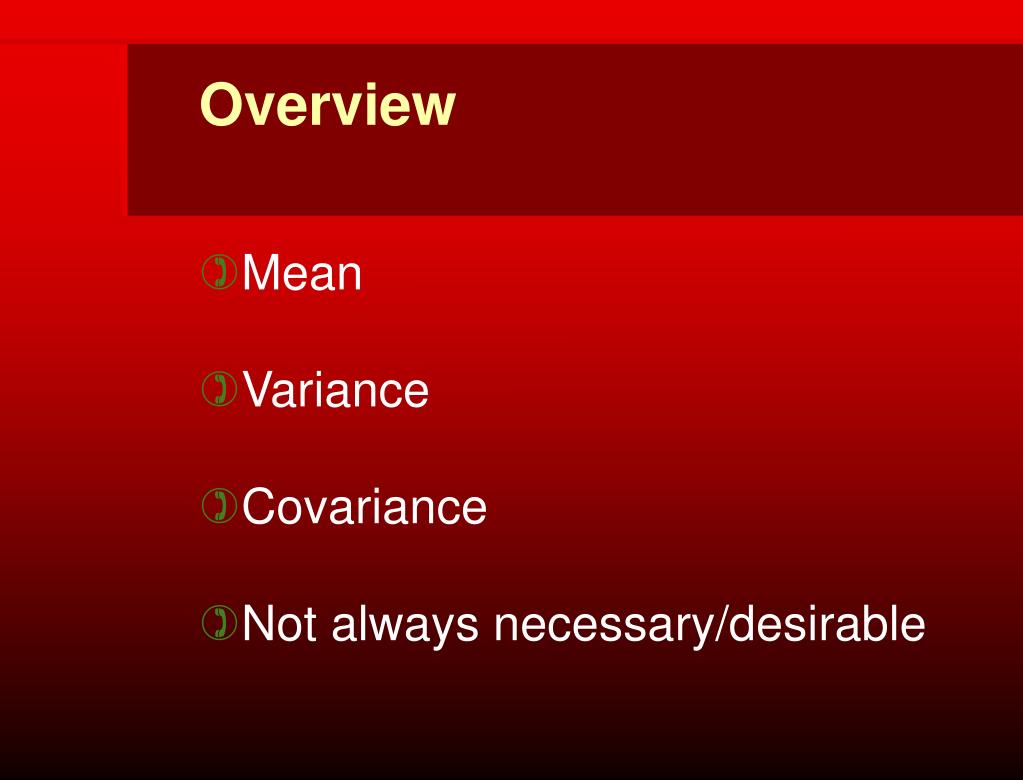 Overview

Mean

Variance

Covariance

Not always necessary/desirable